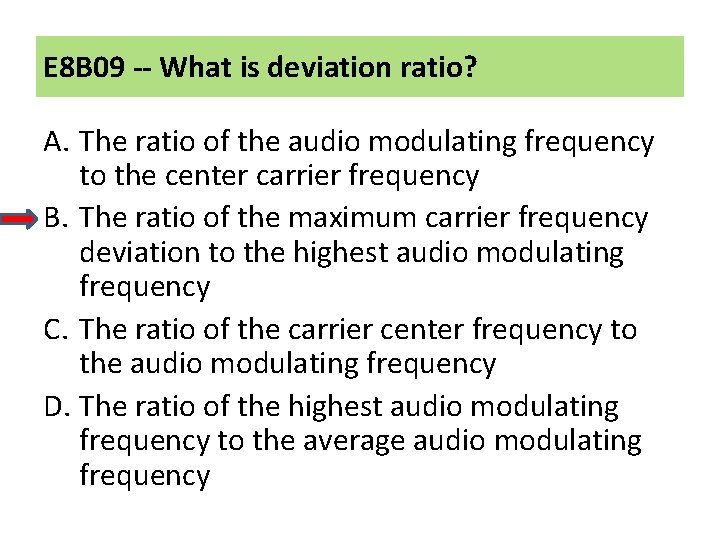 E8B09 -- What is deviation ratio?

A. The ratio of the audio modulating frequency to the center carrier frequency

B. The ratio of the maximum carrier frequency deviation to the highest audio modulating frequency

C. The ratio of the carrier center frequency to the audio modulating frequency

D. The ratio of the highest audio modulating frequency to the average audio modulating frequency